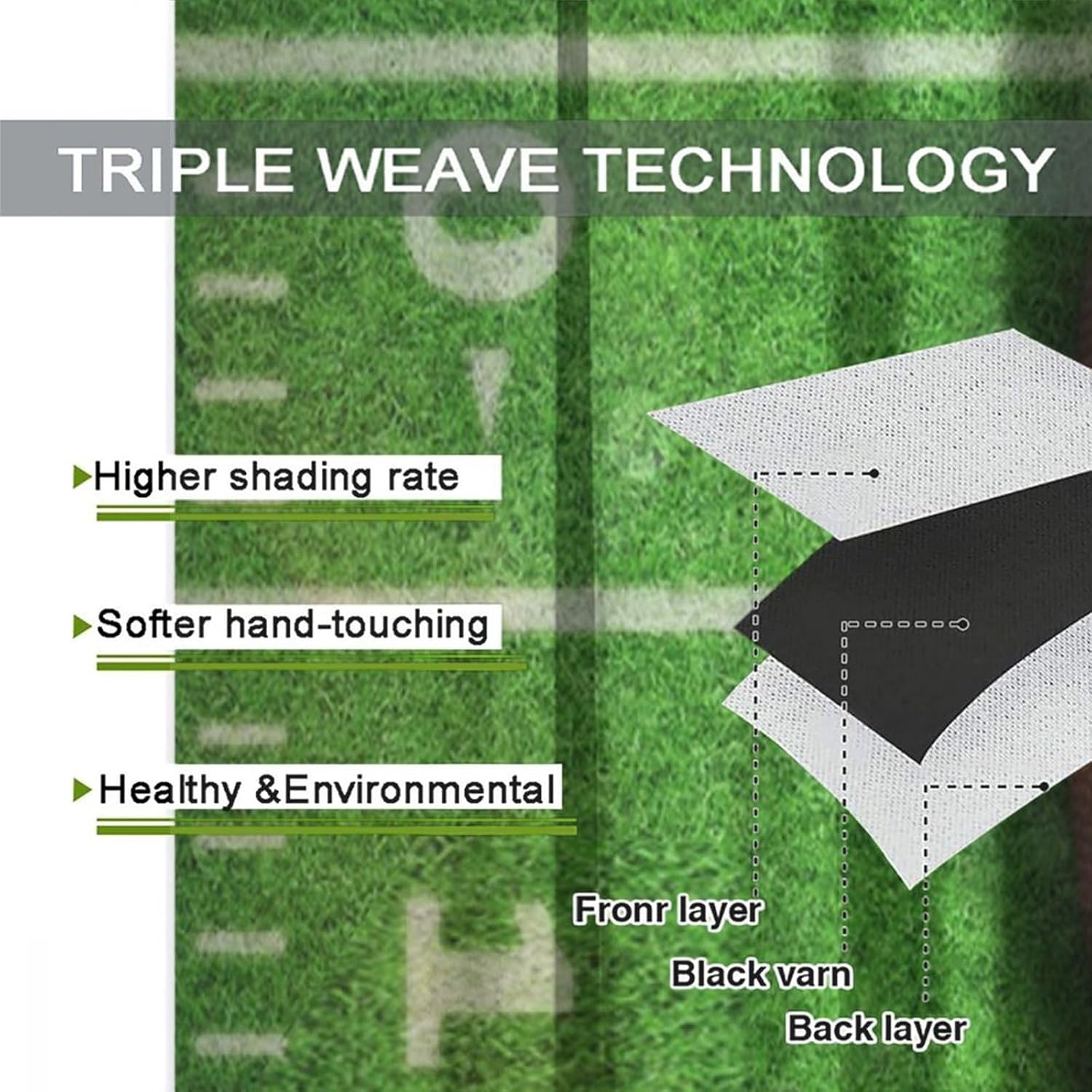 TRIPLE WEAVE TECHNOLOGY

Higher shading rate

Softer hand-touching

Healthy &Environmental

Fronr layer

Black varn

Back layer